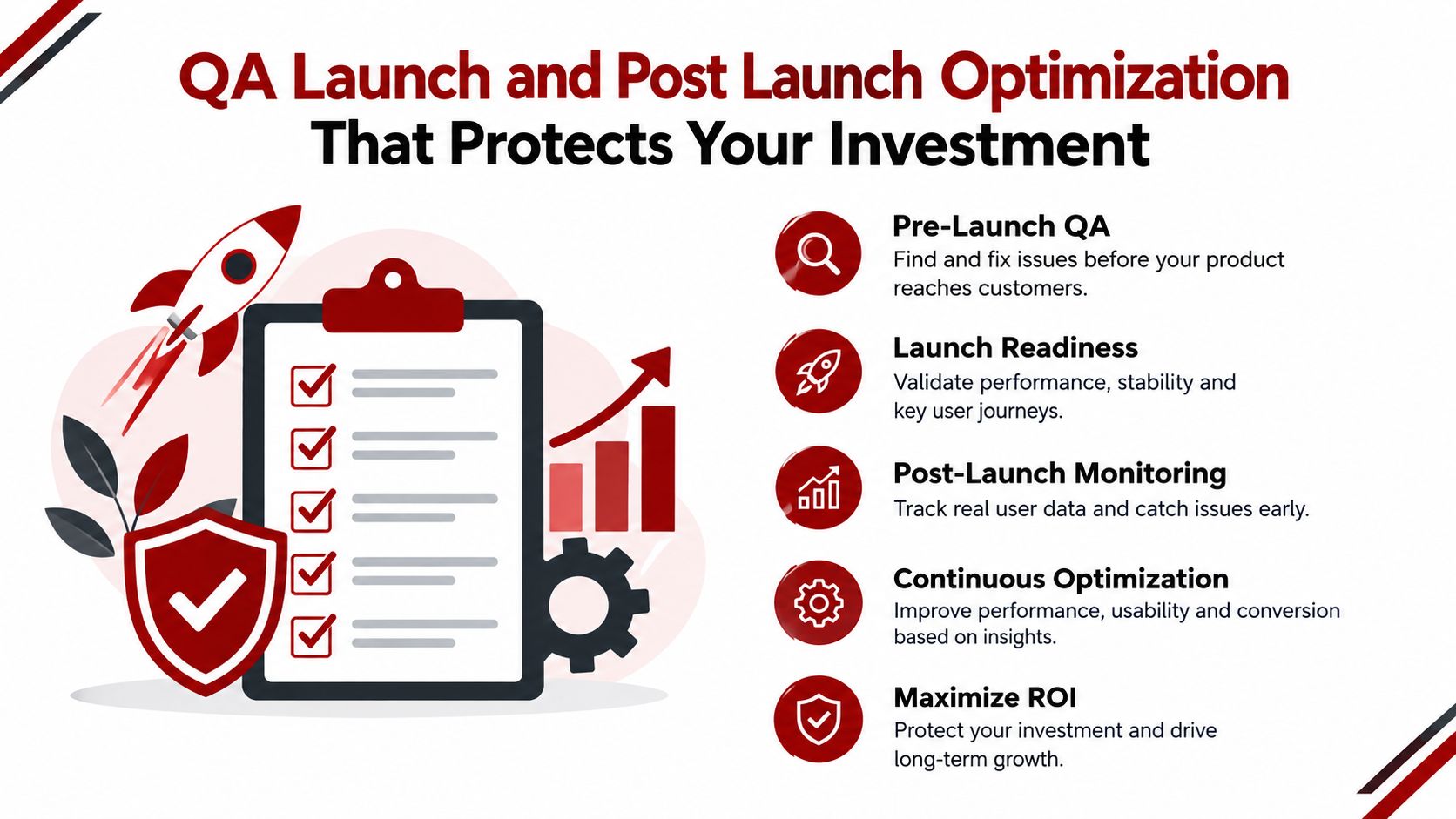 QA Launch and Post Launch Optimization
That Protects Your Investment

Pre-Launch QA
Find and fix issues before your product reaches customers.

Launch Readiness
Validate performance, stability and key user journeys.

Post-Launch Monitoring
Track real user data and catch issues early.

Continuous Optimization
Improve performance, usability and conversion based on insights.

Maximize ROI
Protect your investment and drive long-term growth.